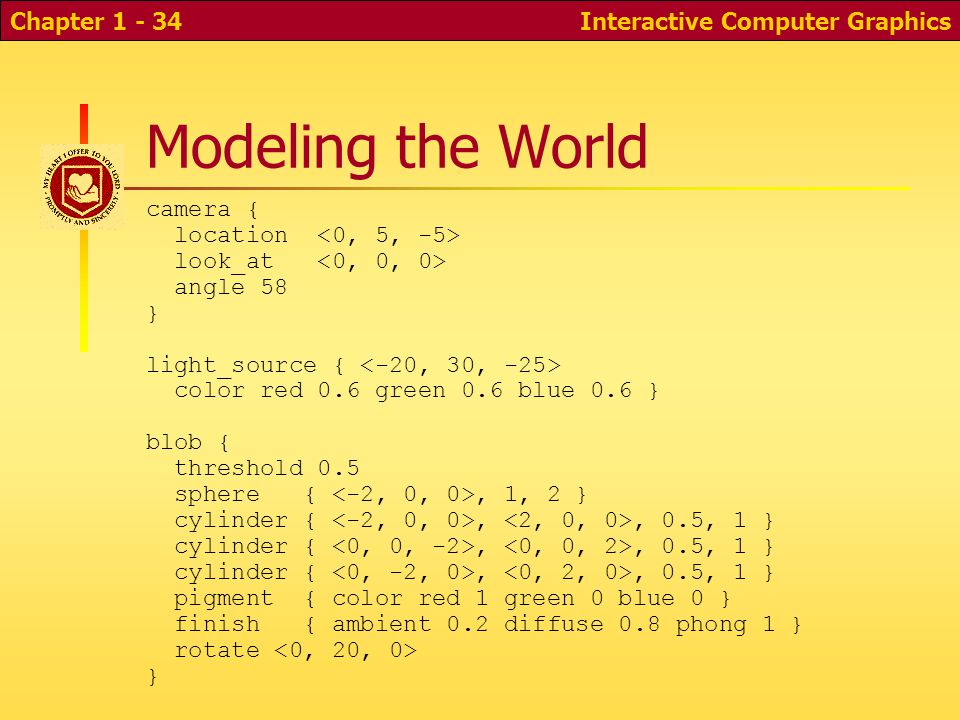 Chapter 1 - 34

Interactive Computer Graphics

MY HEART I OFFER TO YOU LORD PROMPTLY AND SINCERELY

Modeling the World

camera {
  location  <0, 5, -5>
  look_at   <0, 0, 0>
  angle 58
}

light_source { <-20, 30, -25>
  color red 0.6 green 0.6 blue 0.6 }

blob {
  threshold 0.5
  sphere   { <-2, 0, 0>, 1, 2 }
  cylinder { <-2, 0, 0>, <2, 0, 0>, 0.5, 1 }
  cylinder { <0, 0, -2>, <0, 0, 2>, 0.5, 1 }
  cylinder { <0, -2, 0>, <0, 2, 0>, 0.5, 1 }
  pigment  { color red 1 green 0 blue 0 }
  finish   { ambient 0.2 diffuse 0.8 phong 1 }
  rotate <0, 20, 0>
}